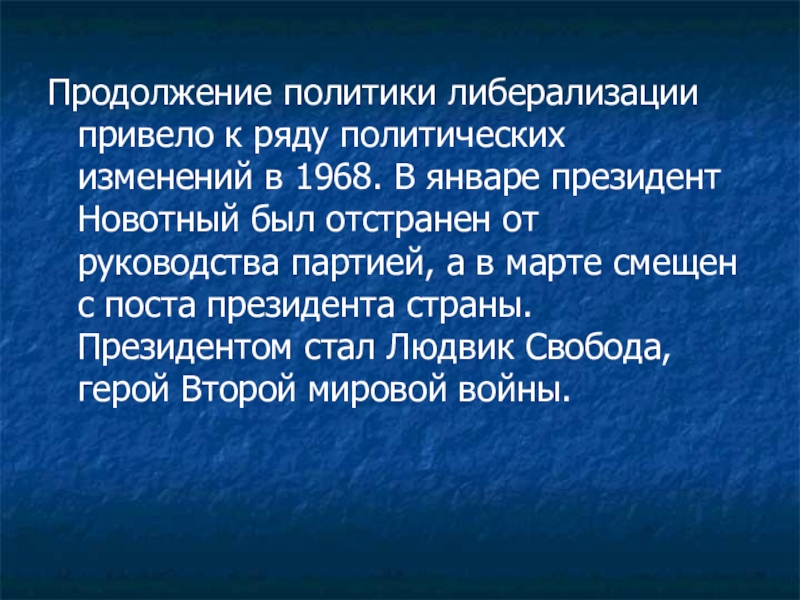 Продолжение политики либерализации привело к ряду политических изменений в 1968. В январе президент Новотный был отстранен от руководства партией, а в марте смещен с поста президента страны. Президентом стал Людвик Свобода, герой Второй мировой войны.